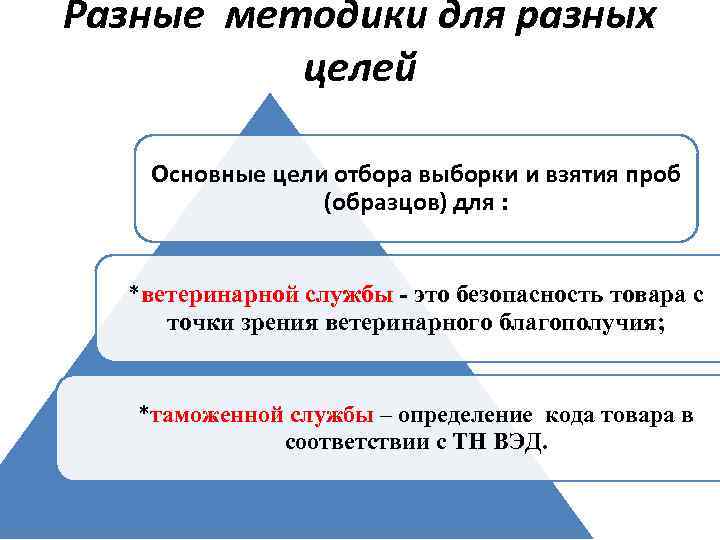 Разные методики для разных целей

Основные цели отбора выборки и взятия проб (образцов) для :

*ветеринарной службы - это безопасность товара с точки зрения ветеринарного благополучия;

*таможенной службы – определение кода товара в соответствии с ТН ВЭД.